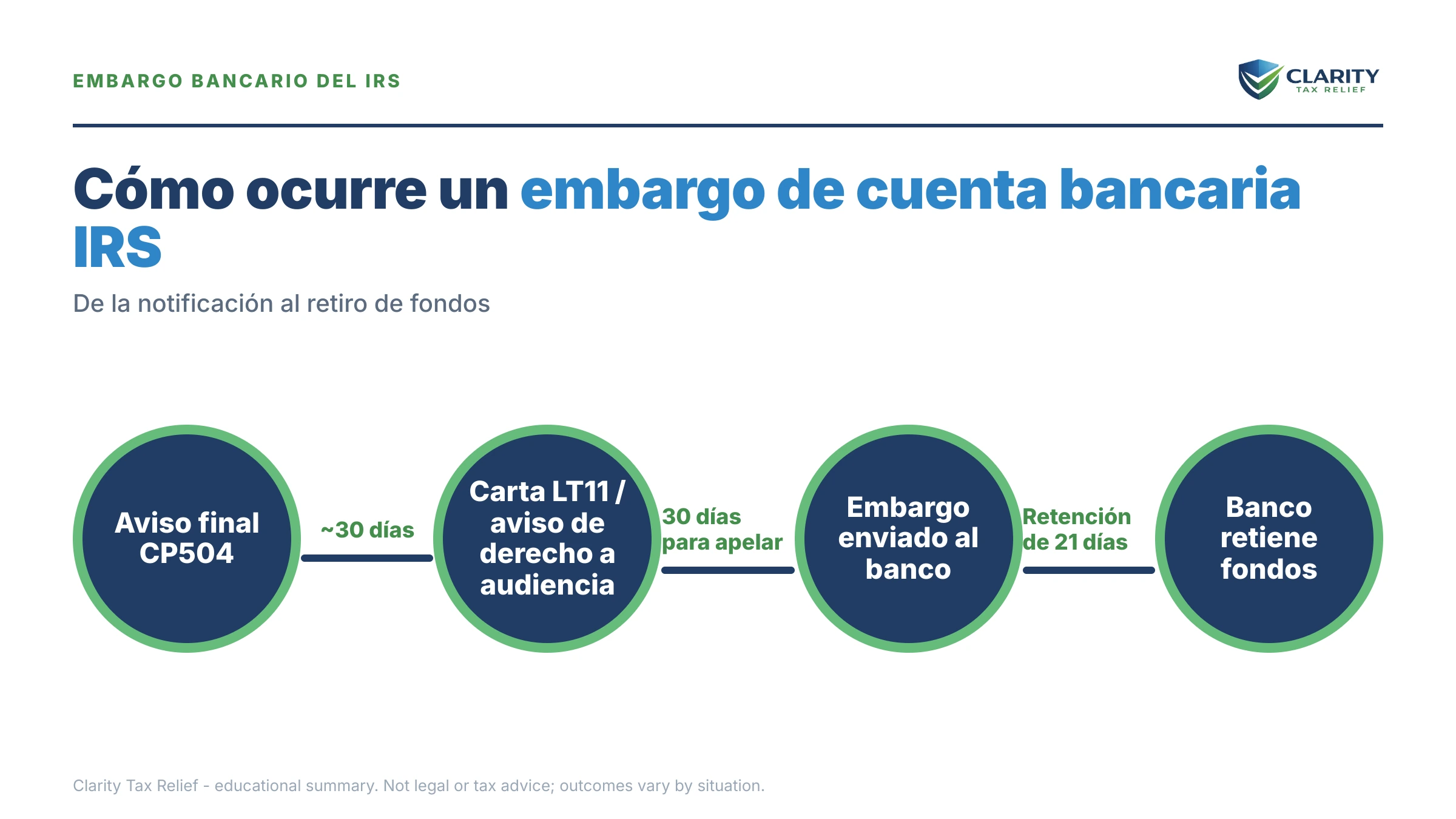 EMBARGO BANCARIO DEL IRS

CLARITY
TAX RELIEF

Cómo ocurre un embargo de cuenta bancaria IRS

De la notificación al retiro de fondos

Aviso final CP504

~30 días

Carta LT11 / aviso de derecho a audiencia

30 días para apelar

Embargo enviado al banco

Retención de 21 días

Banco retiene fondos

Clarity Tax Relief - educational summary. Not legal or tax advice; outcomes vary by situation.